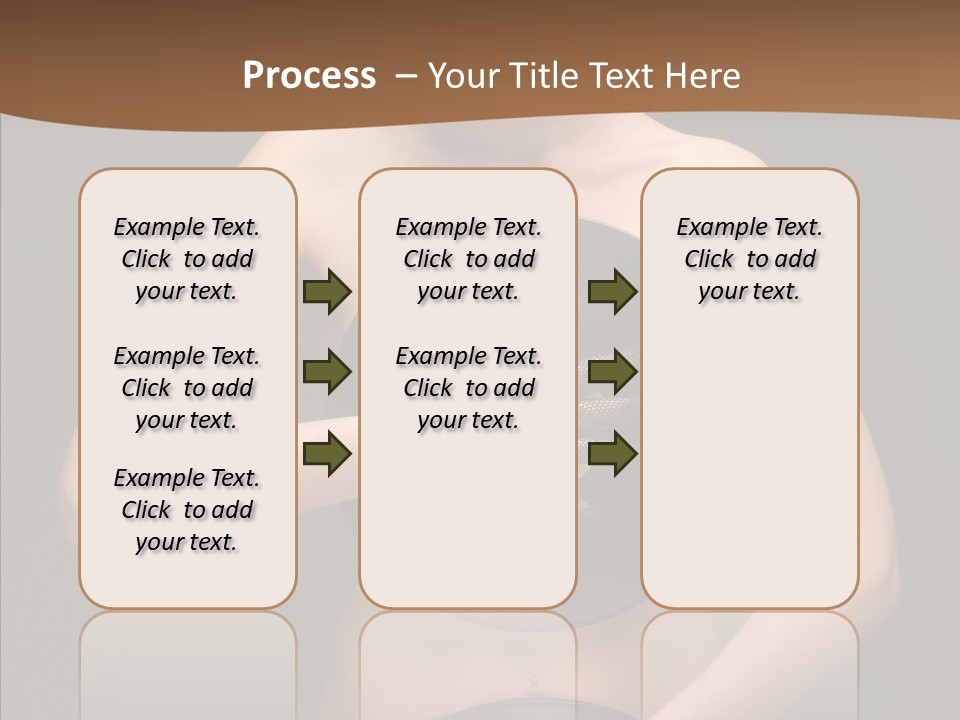 Process – Your Title Text Here

Example Text. Click to add your text.

Example Text. Click to add your text.

Example Text. Click to add your text.

Example Text. Click to add your text.

Example Text. Click to add your text.

Example Text. Click to add your text.